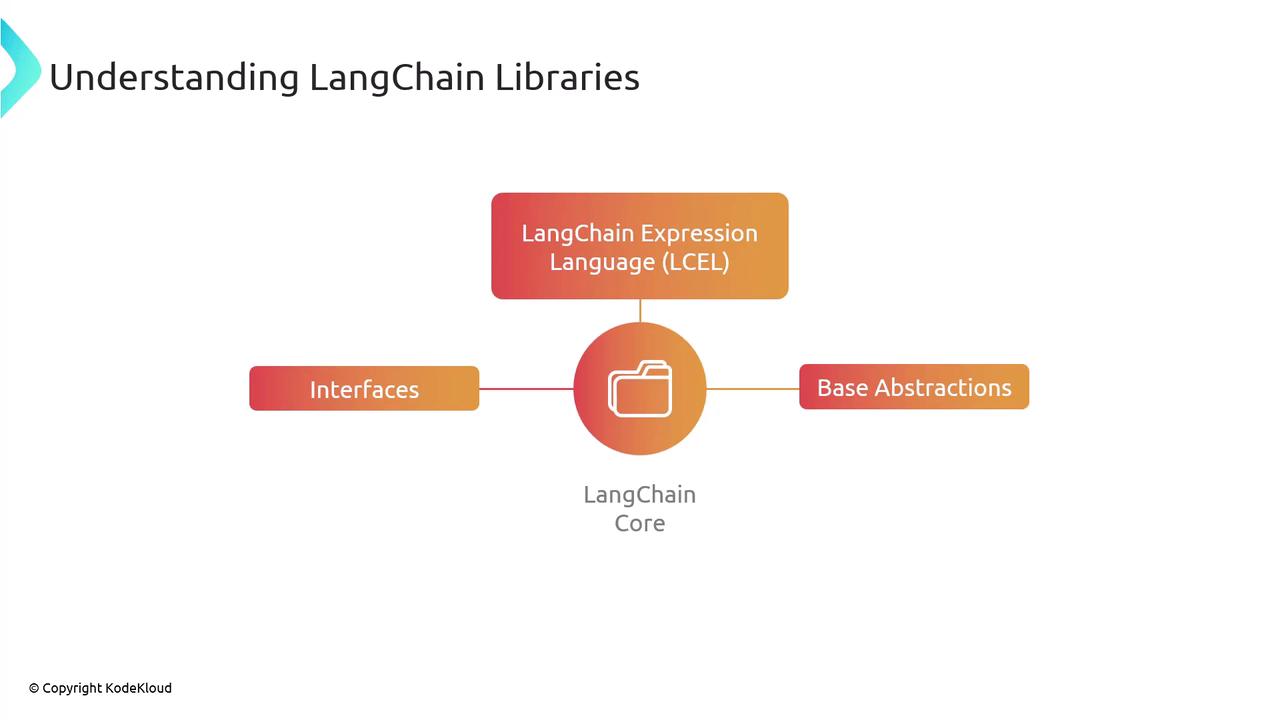 Understanding LangChain Libraries

LangChain Expression Language (LCEL)

Interfaces

Base Abstractions

LangChain Core

© Copyright KodeKloud